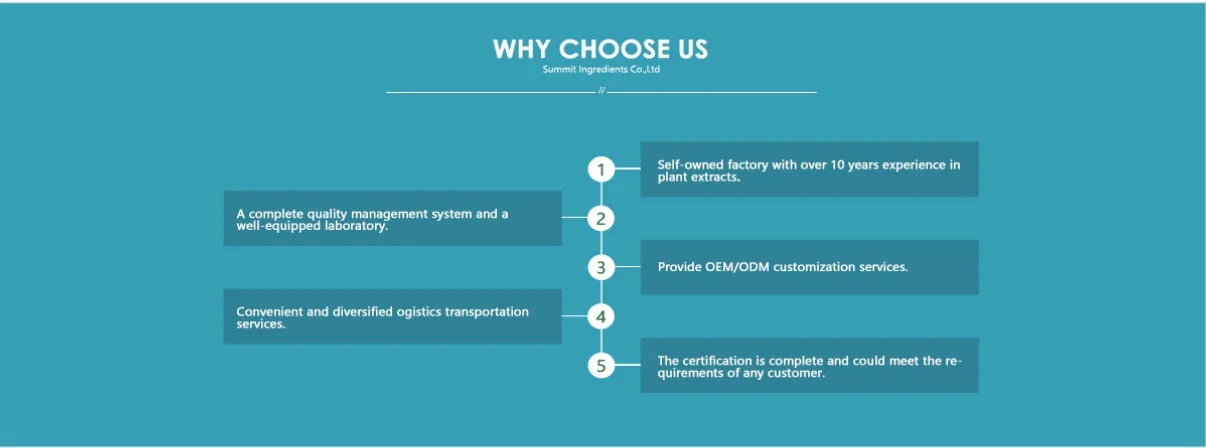 WHY CHOOSE US
Summit Ingredients Co.,Ltd

//

1
Self-owned factory with over 10 years experience in plant extracts.

2
A complete quality management system and a well-equipped laboratory.

3
Provide OEM/ODM customization services.

4
Convenient and diversified ogistics transportation services.

5
The certification is complete and could meet the requirements of any customer.